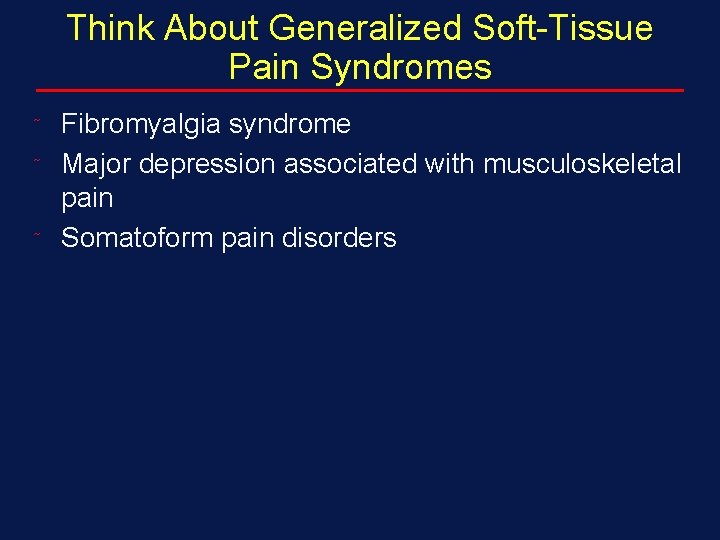 Think About Generalized Soft-Tissue Pain Syndromes

˜ Fibromyalgia syndrome
˜ Major depression associated with musculoskeletal pain
˜ Somatoform pain disorders